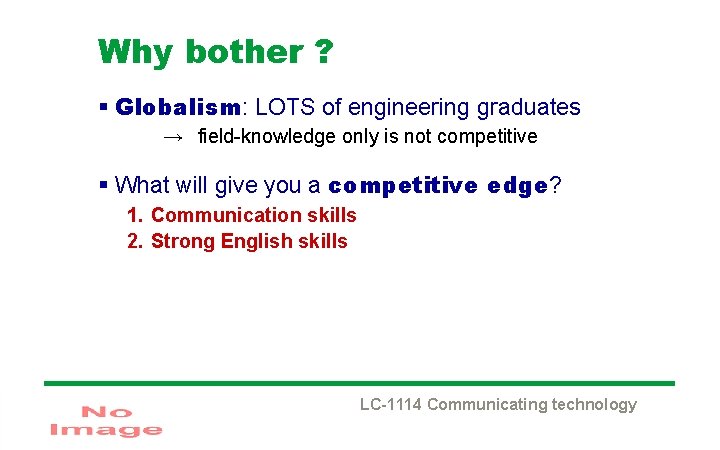 Why bother ?

▪ Globalism: LOTS of engineering graduates
→ field-knowledge only is not competitive

▪ What will give you a competitive edge?
1. Communication skills
2. Strong English skills

No Image

LC-1114 Communicating technology